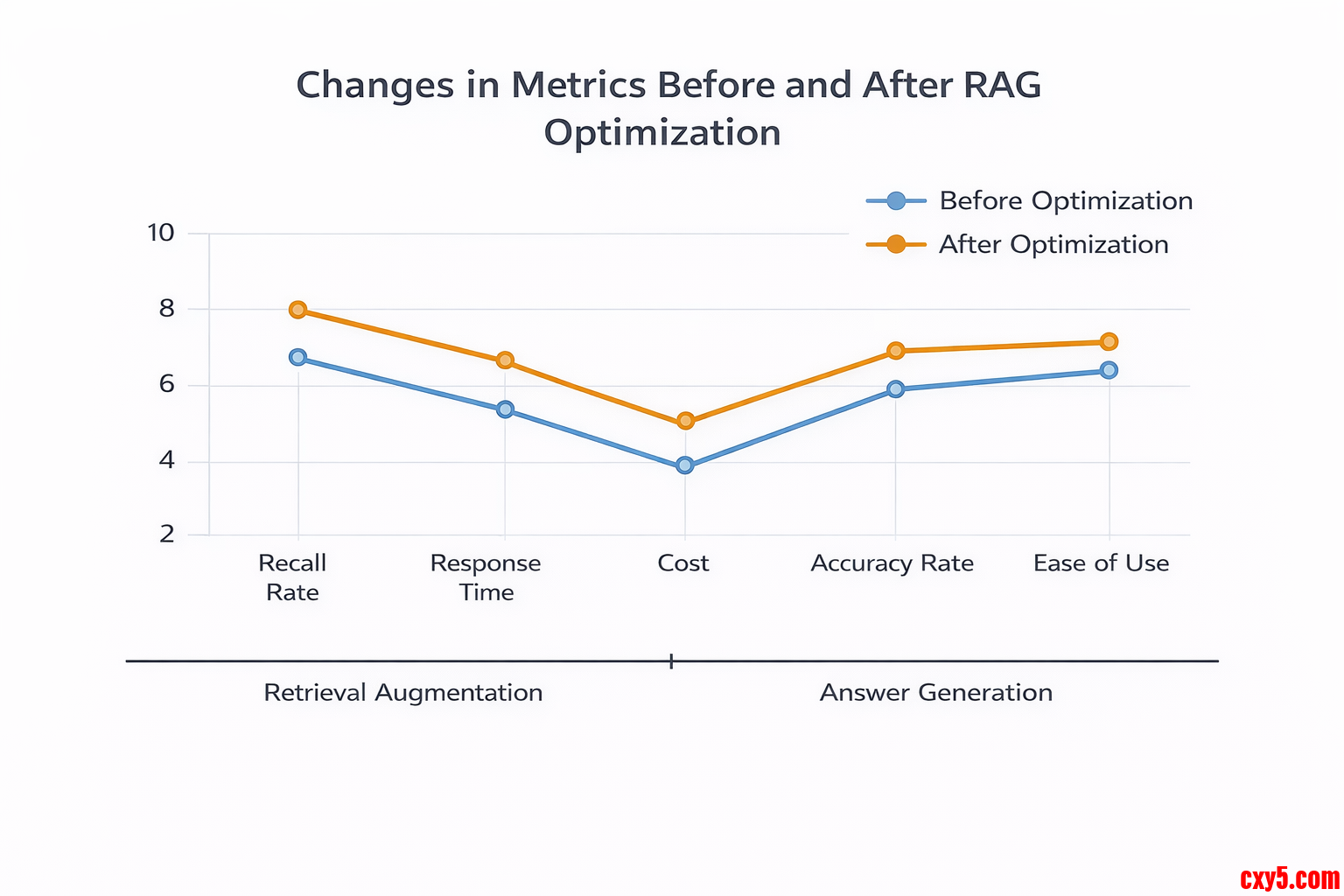 Changes in Metrics Before and After RAG Optimization

Before Optimization
After Optimization

10
8
6
4
2

Recall Rate
Response Time
Cost
Accuracy Rate
Ease of Use

Retrieval Augmentation
Answer Generation

cxy5.com